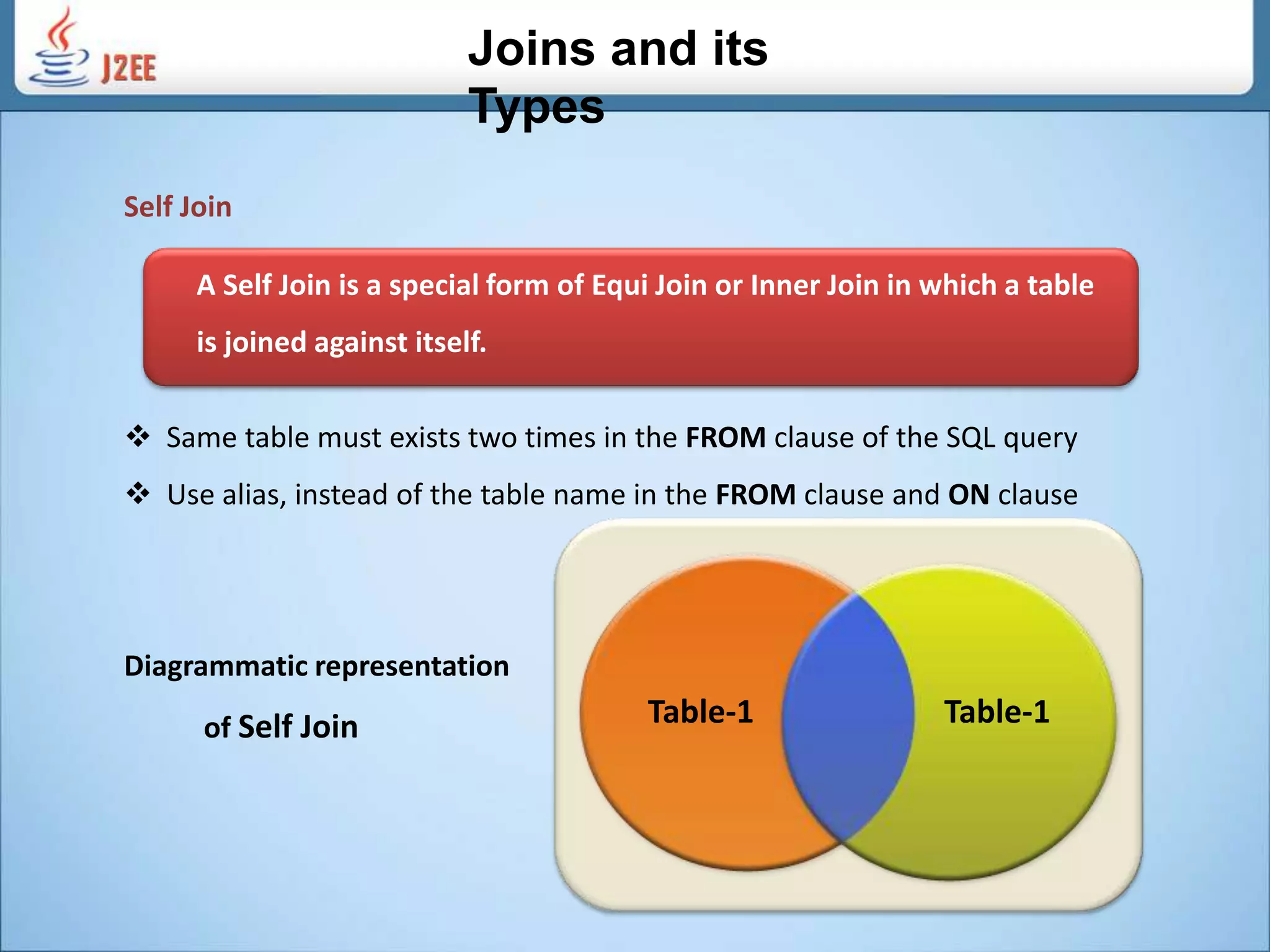 J2EE

Joins and its Types

Self Join

A Self Join is a special form of Equi Join or Inner Join in which a table is joined against itself.

❖ Same table must exists two times in the FROM clause of the SQL query

❖ Use alias, instead of the table name in the FROM clause and ON clause

Diagrammatic representation of Self Join

Table-1

Table-1